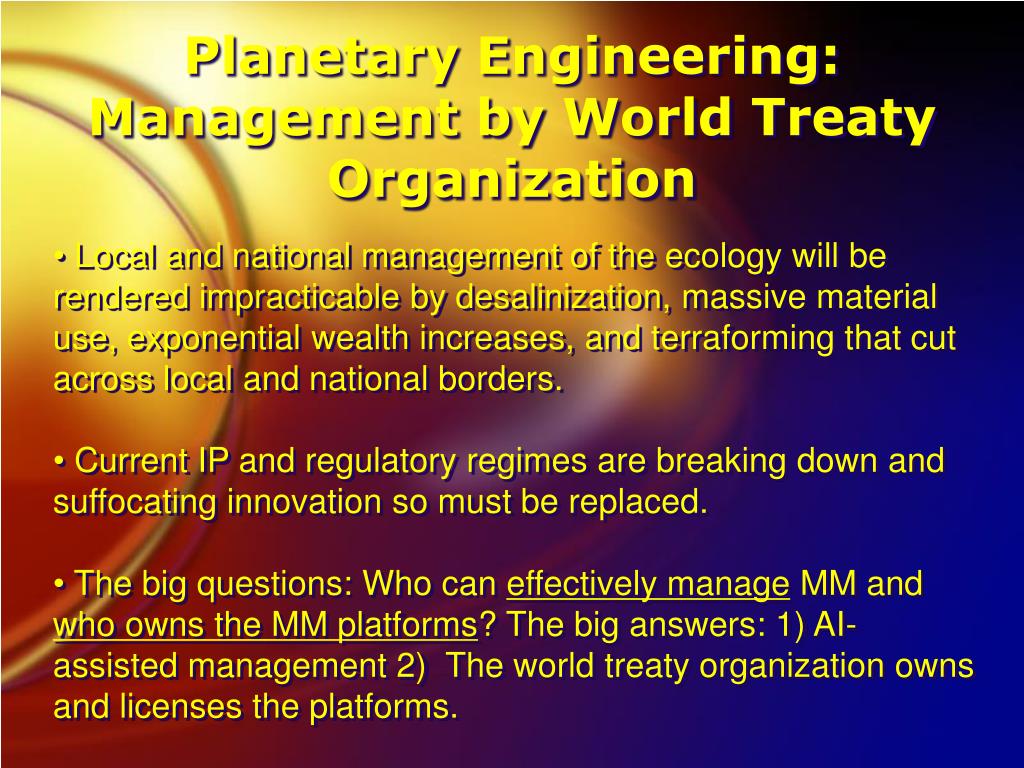 Planetary Engineering: Management by World Treaty Organization

• Local and national management of the ecology will be rendered impracticable by desalinization, massive material use, exponential wealth increases, and terraforming that cut across local and national borders.

• Current IP and regulatory regimes are breaking down and suffocating innovation so must be replaced.

• The big questions: Who can effectively manage MM and who owns the MM platforms? The big answers: 1) AI-assisted management 2) The world treaty organization owns and licenses the platforms.